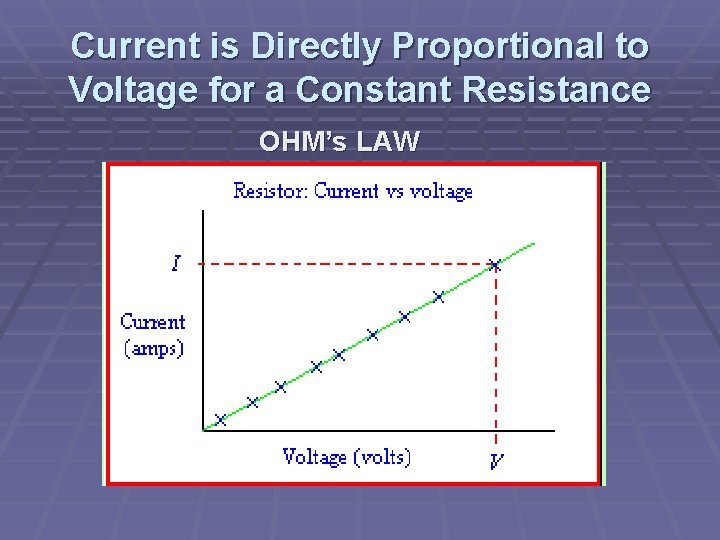 Current is Directly Proportional to Voltage for a Constant Resistance

OHM's LAW

Resistor: Current vs voltage

$I$

Current (amps)

Voltage (volts)

$V$